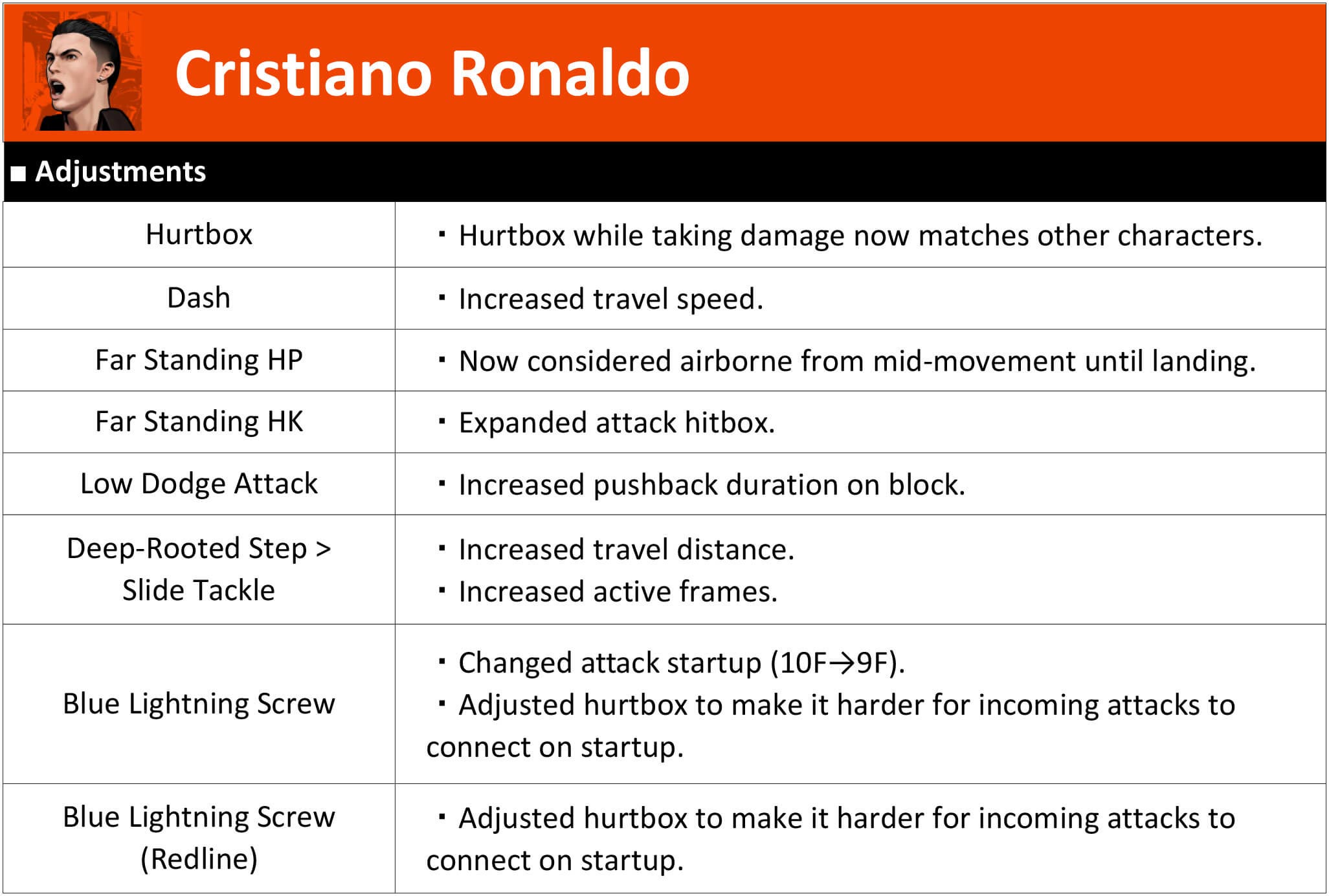 Cristiano Ronaldo

■ Adjustments

| | |
|---|---|
| Hurtbox | ・Hurtbox while taking damage now matches other characters. |
| Dash | ・Increased travel speed. |
| Far Standing HP | ・Now considered airborne from mid-movement until landing. |
| Far Standing HK | ・Expanded attack hitbox. |
| Low Dodge Attack | ・Increased pushback duration on block. |
| Deep-Rooted Step > Slide Tackle | ・Increased travel distance. ・Increased active frames. |
| Blue Lightning Screw | ・Changed attack startup (10F→9F). ・Adjusted hurtbox to make it harder for incoming attacks to connect on startup. |
| Blue Lightning Screw (Redline) | ・Adjusted hurtbox to make it harder for incoming attacks to connect on startup. |